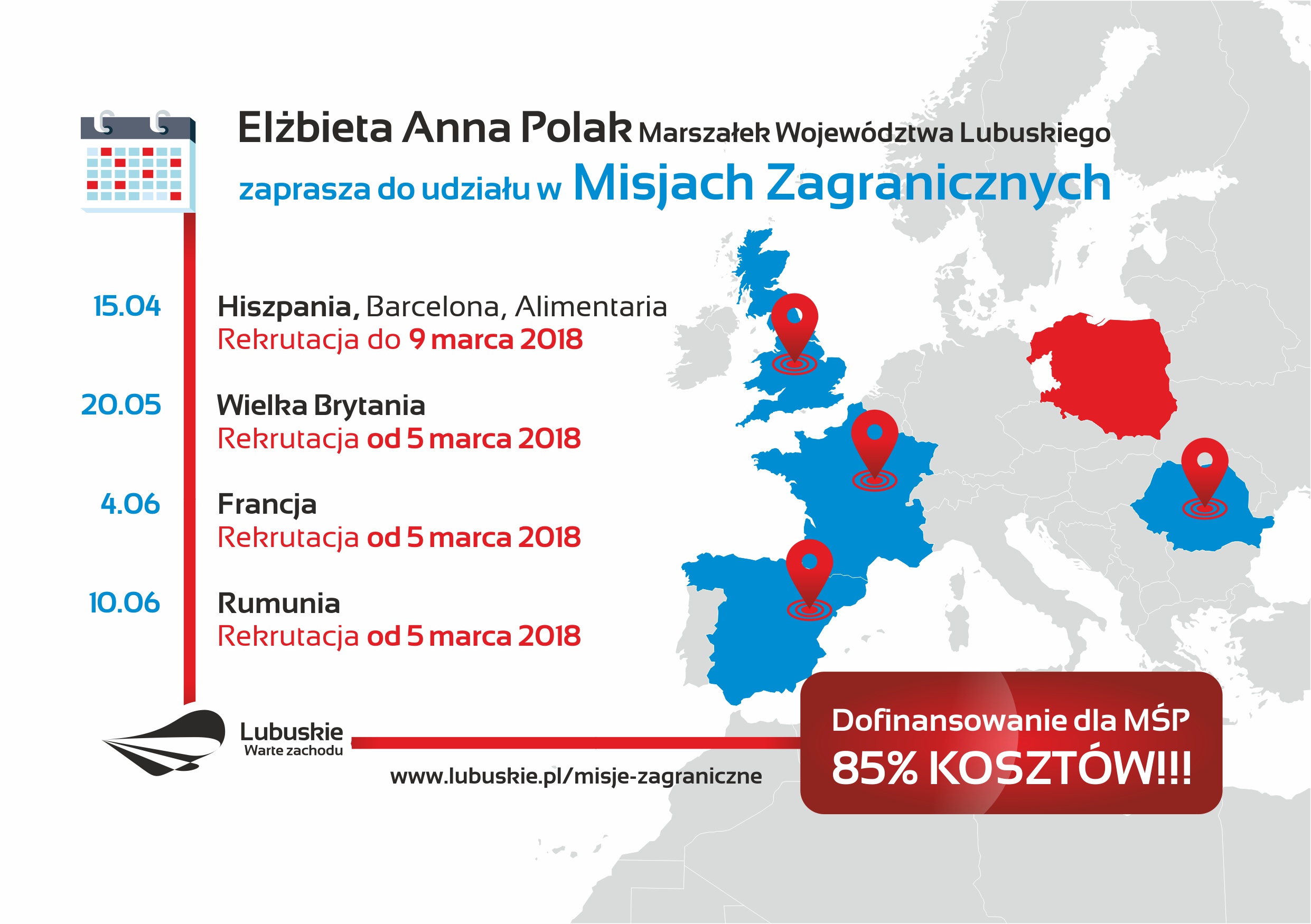 Elżbieta Anna Polak Marszałek Województwa Lubuskiego
zaprasza do udziału w Misjach Zagranicznych

15.04 Hiszpania, Barcelona, Alimentaria
Rekrutacja do 9 marca 2018

20.05 Wielka Brytania
Rekrutacja od 5 marca 2018

4.06 Francja
Rekrutacja od 5 marca 2018

10.06 Rumunia
Rekrutacja od 5 marca 2018

Lubuskie
Warte zachodu

www.lubuskie.pl/misje-zagraniczne

Dofinansowanie dla MŚP
85% KOSZTÓW!!!